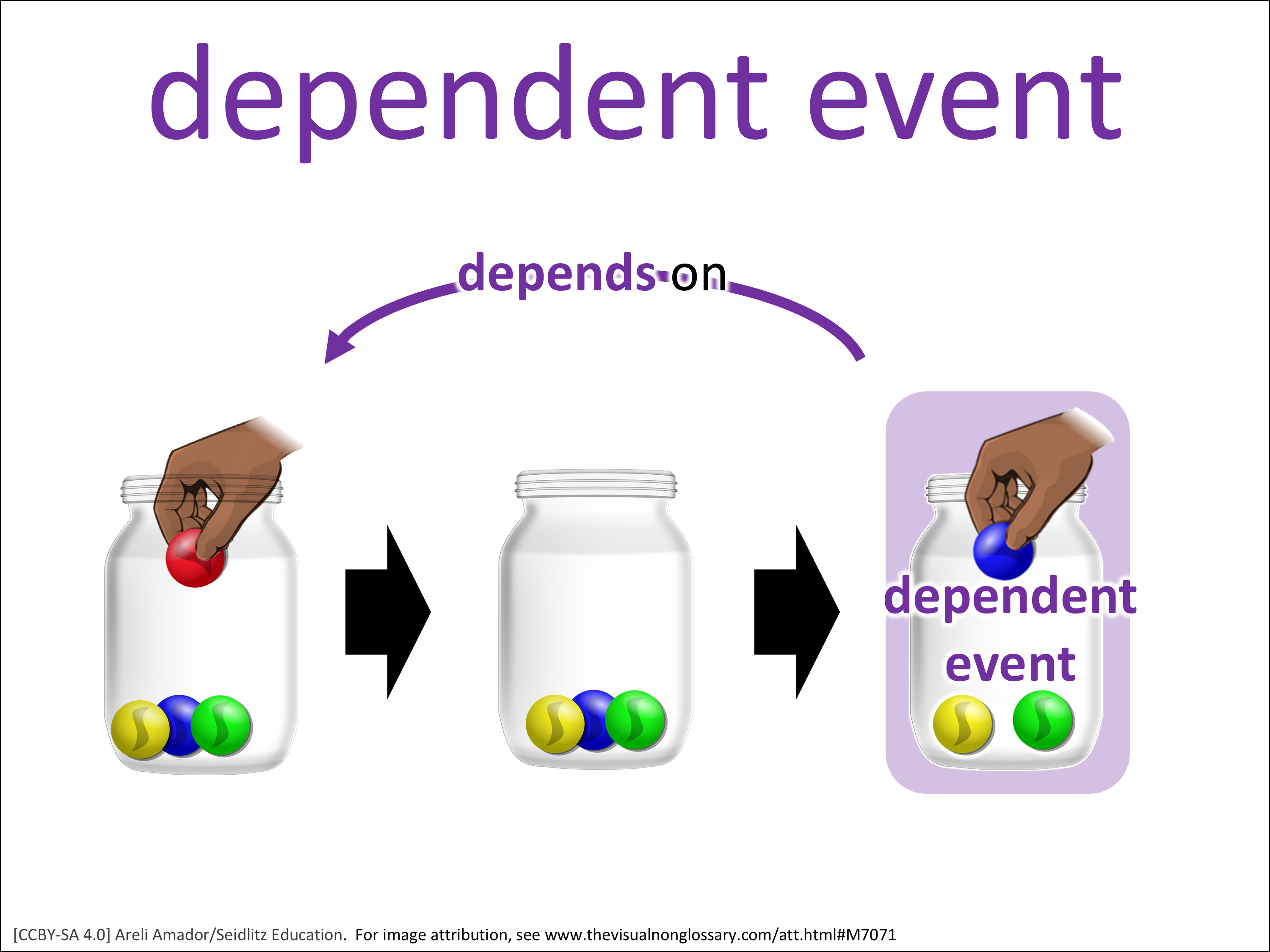 dependent event

depends on

dependent event

[CCBY-SA 4.0] Areli Amador/Seidlitz Education. For image attribution, see www.thevisualnonglossary.com/att.html#M7071